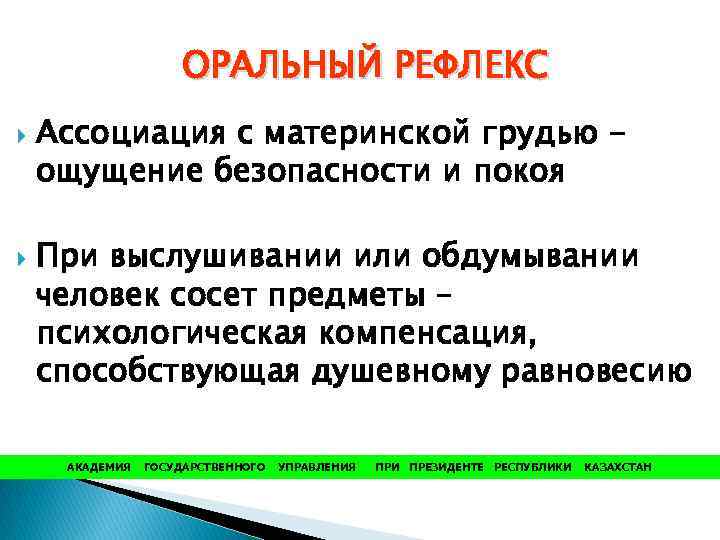 ОРАЛЬНЫЙ РЕФЛЕКС

Ассоциация с материнской грудью – ощущение безопасности и покоя

При выслушивании или обдумывании человек сосет предметы – психологическая компенсация, способствующая душевному равновесию

АКАДЕМИЯ ГОСУДАРСТВЕННОГО УПРАВЛЕНИЯ ПРИ ПРЕЗИДЕНТЕ РЕСПУБЛИКИ КАЗАХСТАН